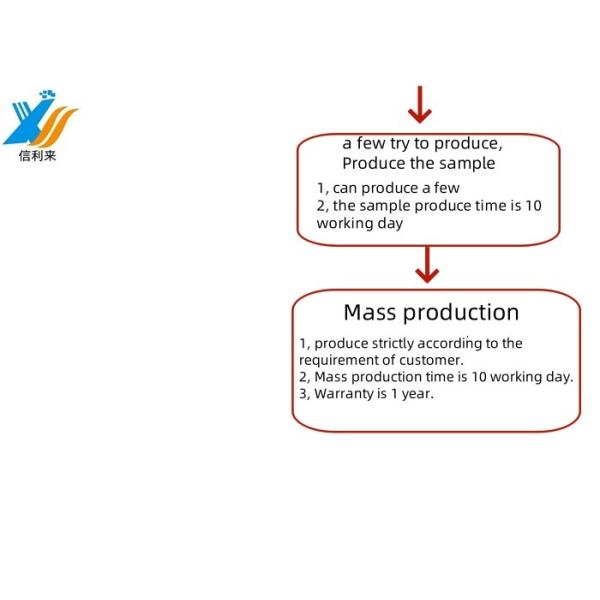 信利来

a few try to produce,
Produce the sample

1, can produce a few
2, the sample produce time is 10 working day

Mass production

1, produce strictly according to the requirement of customer.
2, Mass production time is 10 working day.
3, Warranty is 1 year.